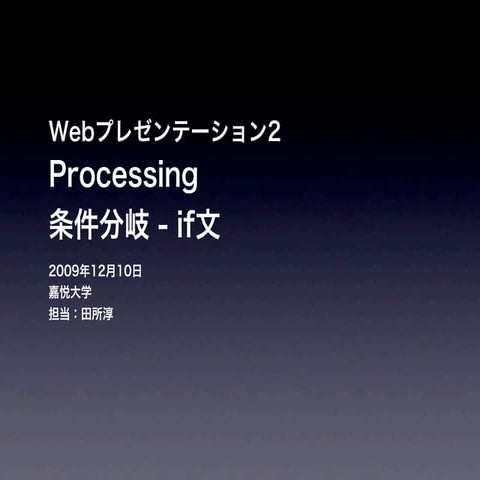 Webプレゼンテーション2
Processing
条件分岐 - if文

2009年12月10日
嘉悦大学
担当：田所淳